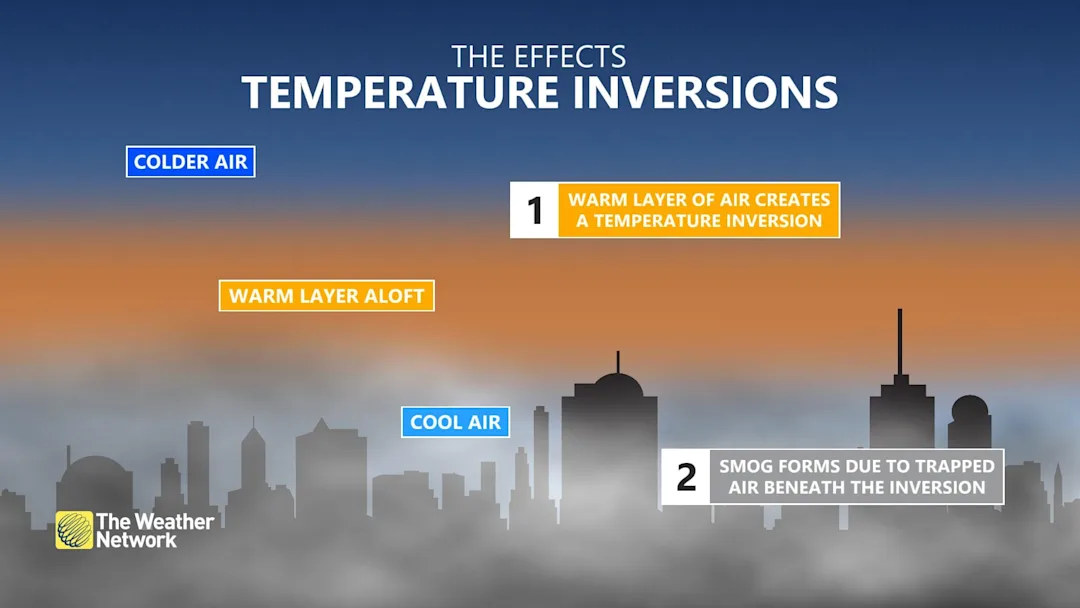 THE EFFECTS
TEMPERATURE INVERSIONS

COLDER AIR

1 WARM LAYER OF AIR CREATES A TEMPERATURE INVERSION

WARM LAYER ALOFT

COOL AIR

2 SMOG FORMS DUE TO TRAPPED AIR BENEATH THE INVERSION

The Weather Network